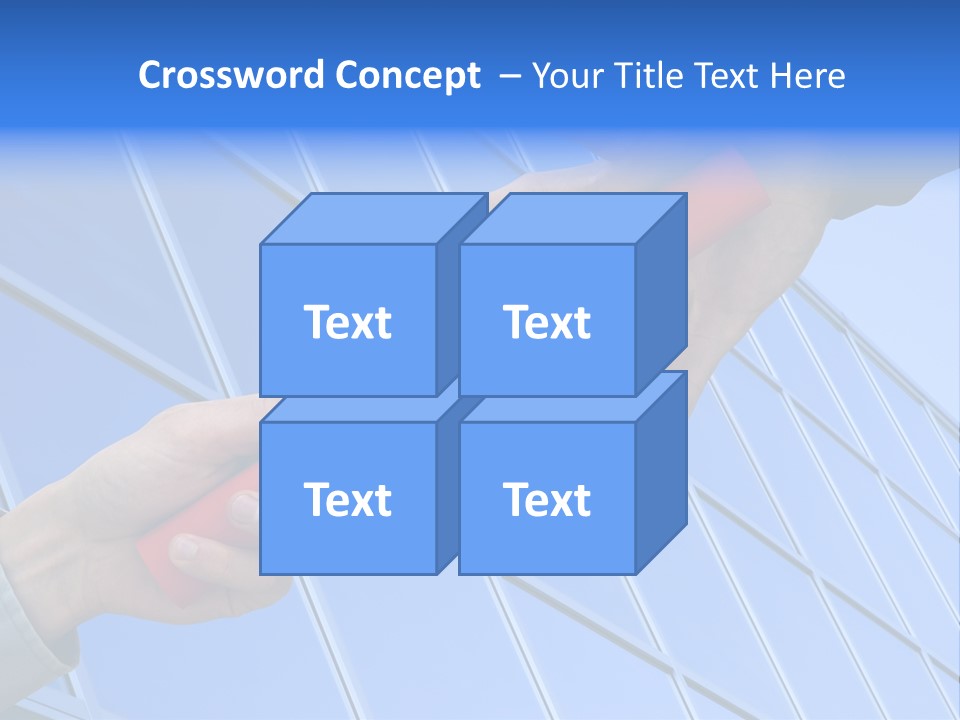 Crossword Concept – Your Title Text Here

Text

Text

Text

Text